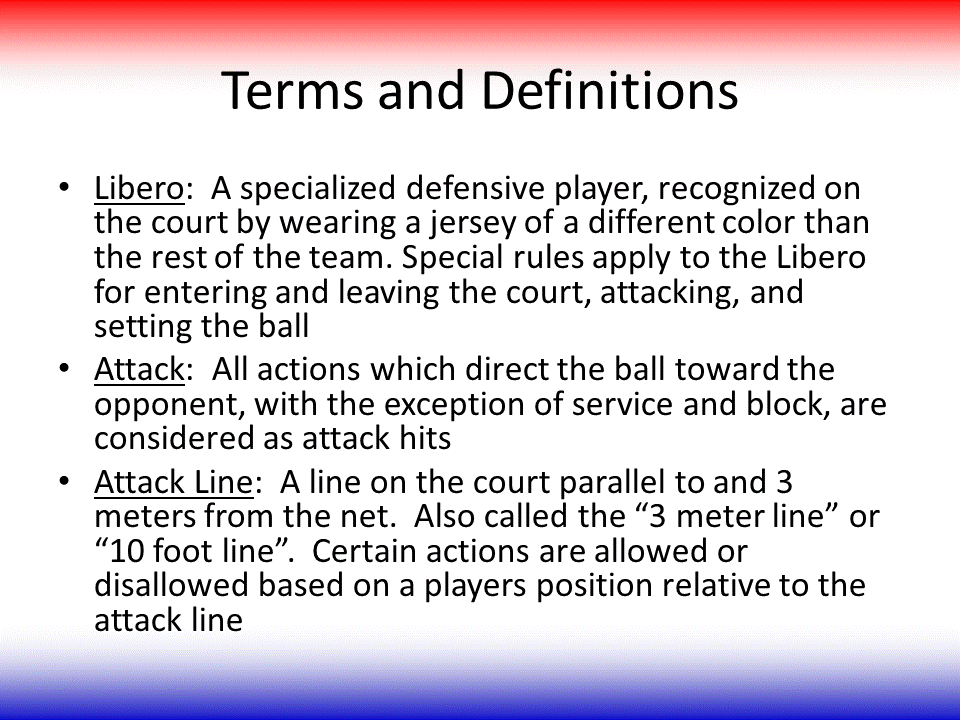 Terms and Definitions

• Libero: A specialized defensive player, recognized on the court by wearing a jersey of a different color than the rest of the team. Special rules apply to the Libero for entering and leaving the court, attacking, and setting the ball

• Attack: All actions which direct the ball toward the opponent, with the exception of service and block, are considered as attack hits

• Attack Line: A line on the court parallel to and 3 meters from the net. Also called the “3 meter line” or “10 foot line”. Certain actions are allowed or disallowed based on a players position relative to the attack line